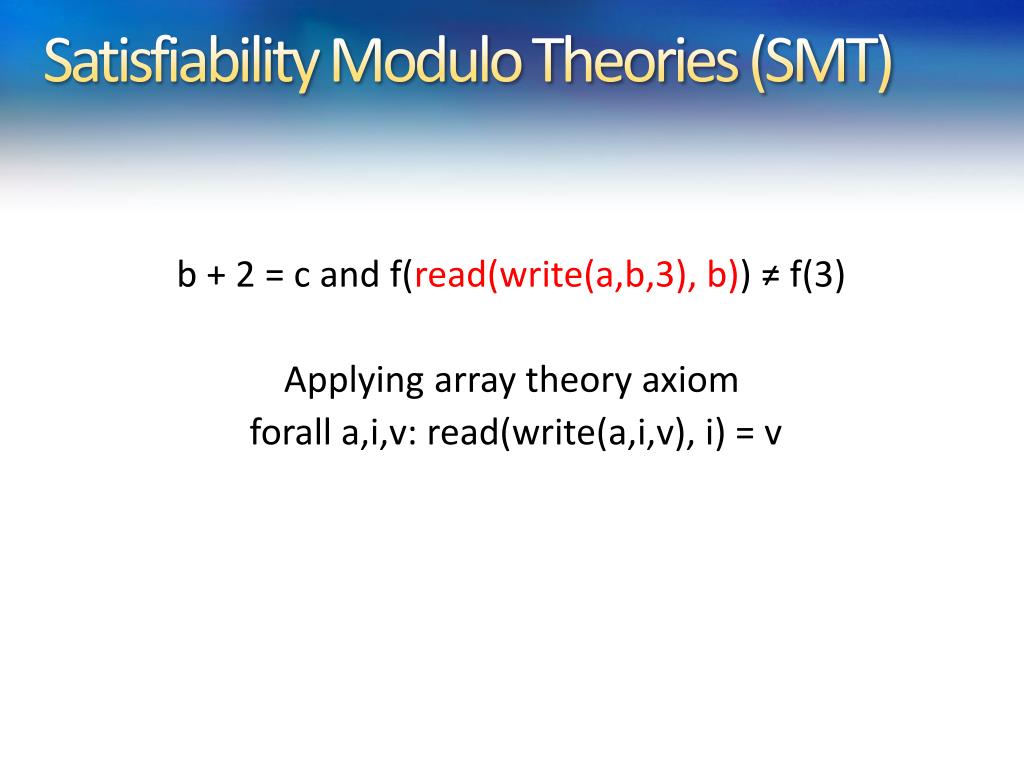 Satisfiability Modulo Theories (SMT)

b + 2 = c and f(read(write(a,b,3), b)) ≠ f(3)

Applying array theory axiom
forall a,i,v: read(write(a,i,v), i) = v